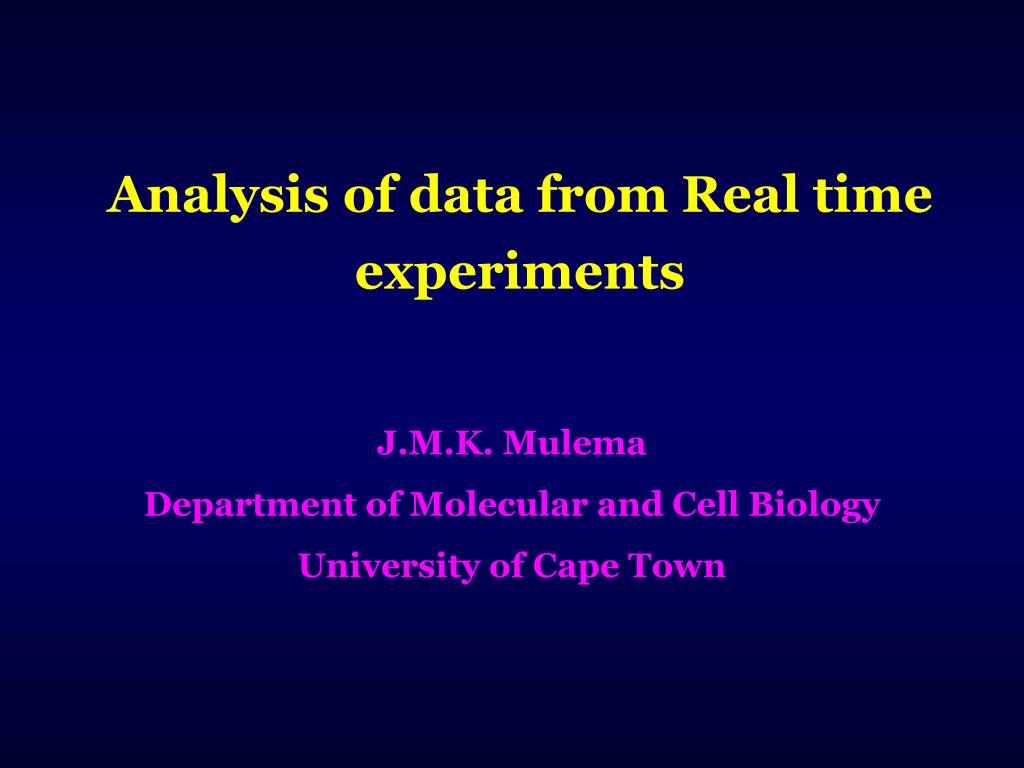 Analysis of data from Real time experiments

J.M.K. Mulema
Department of Molecular and Cell Biology
University of Cape Town